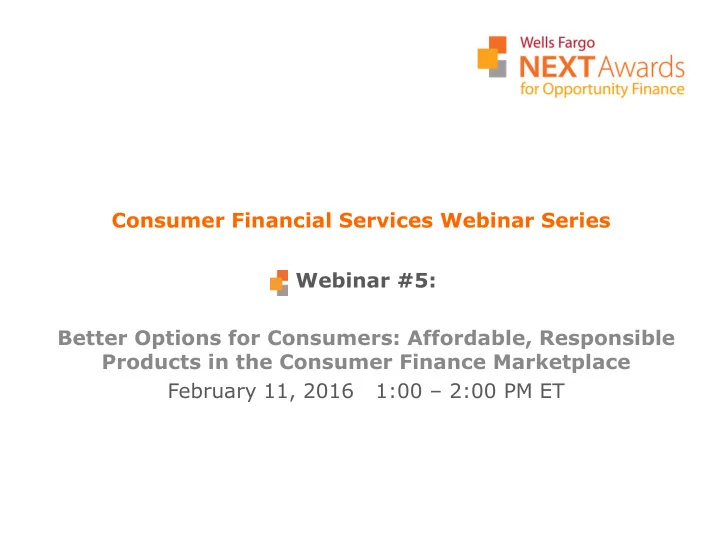 Wells Fargo
NEXT Awards
for Opportunity Finance

Consumer Financial Services Webinar Series

Webinar #5:

Better Options for Consumers: Affordable, Responsible Products in the Consumer Finance Marketplace

February 11, 2016 1:00 – 2:00 PM ET